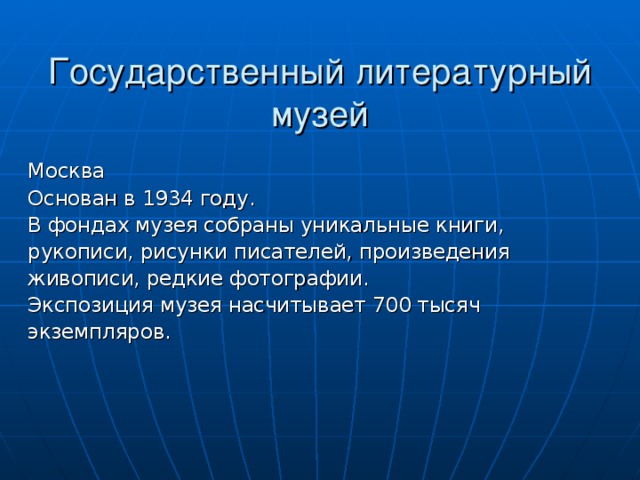 Государственный литературный музей

Москва
Основан в 1934 году.
В фондах музея собраны уникальные книги, рукописи, рисунки писателей, произведения живописи, редкие фотографии.
Экспозиция музея насчитывает 700 тысяч экземпляров.